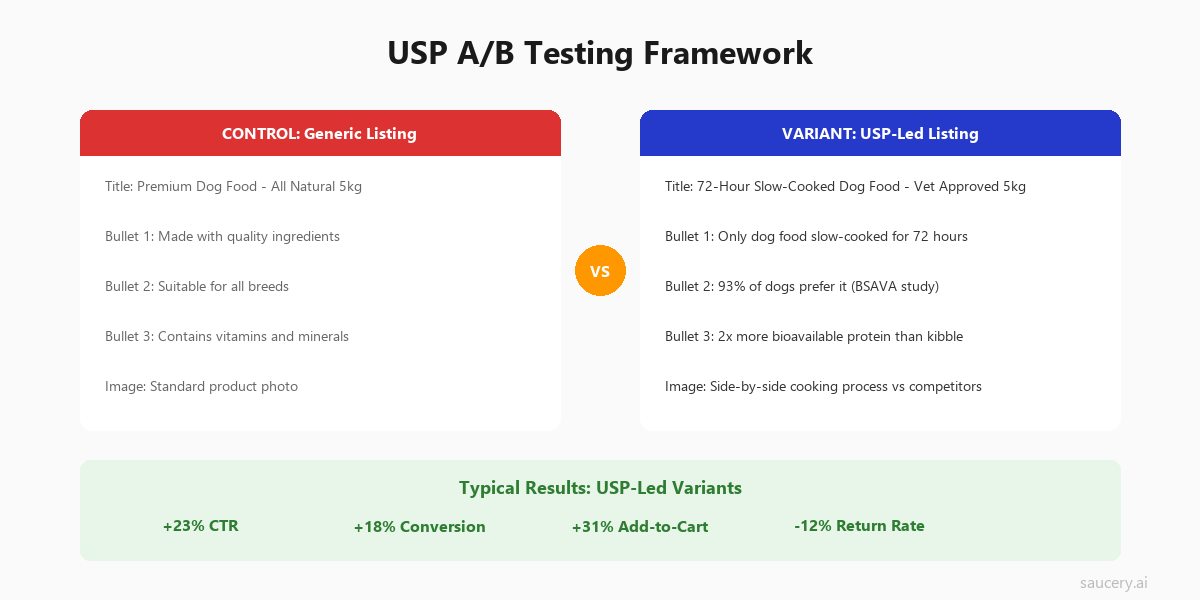 USP A/B Testing Framework

CONTROL: Generic Listing

Title: Premium Dog Food - All Natural 5kg

Bullet 1: Made with quality ingredients

Bullet 2: Suitable for all breeds

Bullet 3: Contains vitamins and minerals

Image: Standard product photo

VS

VARIANT: USP-Led Listing

Title: 72-Hour Slow-Cooked Dog Food - Vet Approved 5kg

Bullet 1: Only dog food slow-cooked for 72 hours

Bullet 2: 93% of dogs prefer it (BSAVA study)

Bullet 3: 2x more bioavailable protein than kibble

Image: Side-by-side cooking process vs competitors

Typical Results: USP-Led Variants

+23% CTR

+18% Conversion

+31% Add-to-Cart

-12% Return Rate

saucery.ai